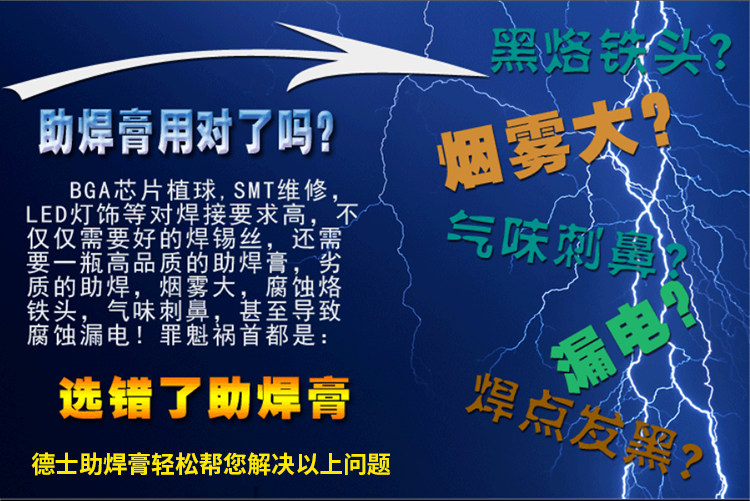 助焊膏用对了吗？

BGA芯片植球，SMT维修，LED灯饰等对焊接要求高，不仅仅需要好的焊锡丝，还需要一瓶高品质的助焊膏，劣质的助焊，烟雾大，腐蚀烙铁头，气味刺鼻，甚至导致腐蚀漏电！罪魁祸首都是：

选错了助焊膏

德士助焊膏轻松帮您解决以上问题

黑烙铁头？

烟雾大？

气味刺鼻？

漏电？

焊点发黑？